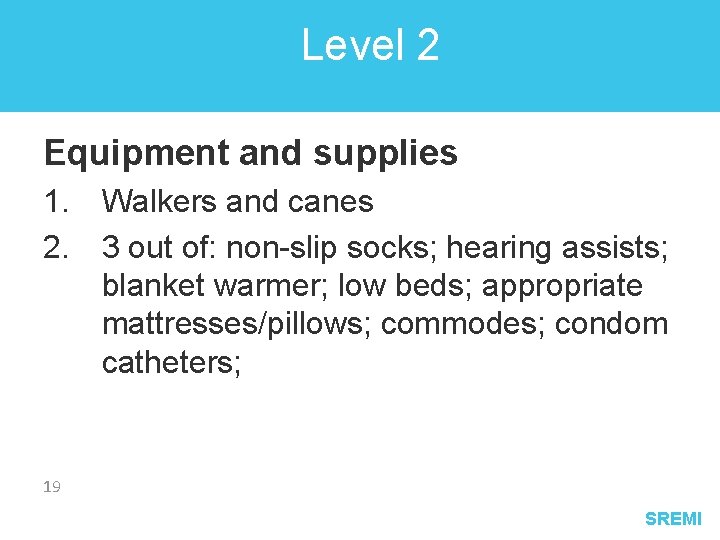 Level 2

Equipment and supplies

1. Walkers and canes
2. 3 out of: non-slip socks; hearing assists; blanket warmer; low beds; appropriate mattresses/pillows; commodes; condom catheters;

19

SREMI